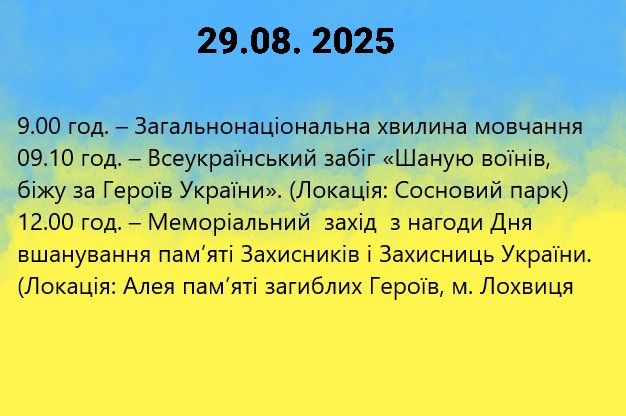 29.08. 2025

9.00 год. – Загальнонаціональна хвилина мовчання
09.10 год. – Всеукраїнський забіг «Шаную воїнів, біжу за Героїв України». (Локація: Сосновий парк)
12.00 год. – Меморіальний захід з нагоди Дня вшанування пам’яті Захисників і Захисниць України. (Локація: Алея пам’яті загиблих Героїв, м. Лохвиця